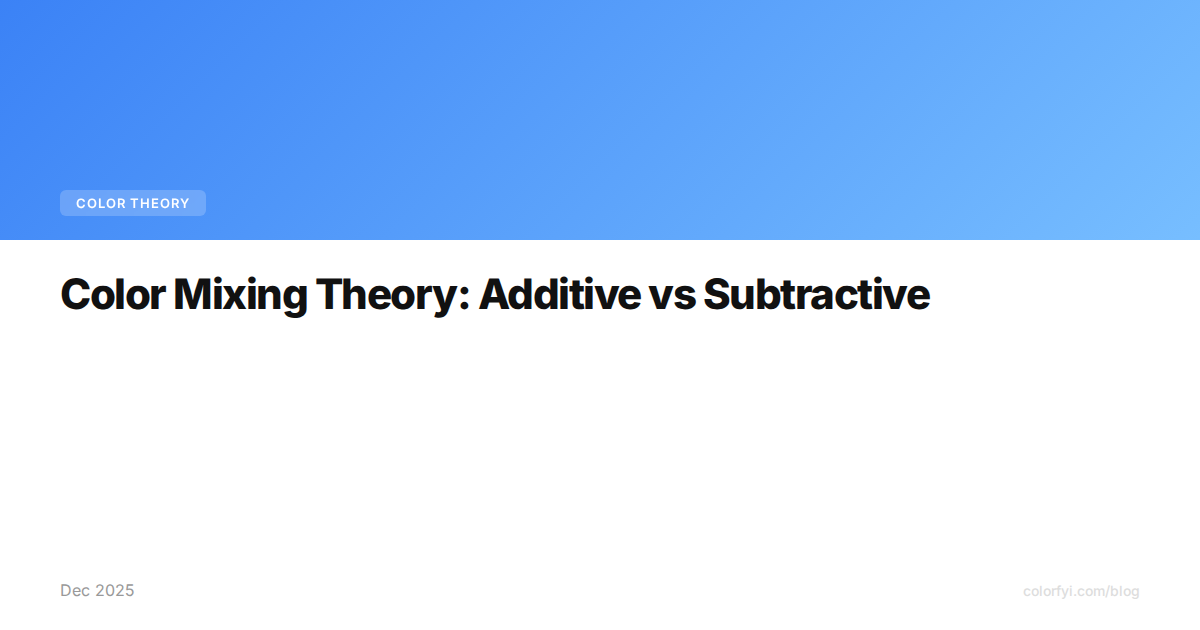 COLOR THEORY

Color Mixing Theory: Additive vs Subtractive

Dec 2025

colorfyi.com/blog